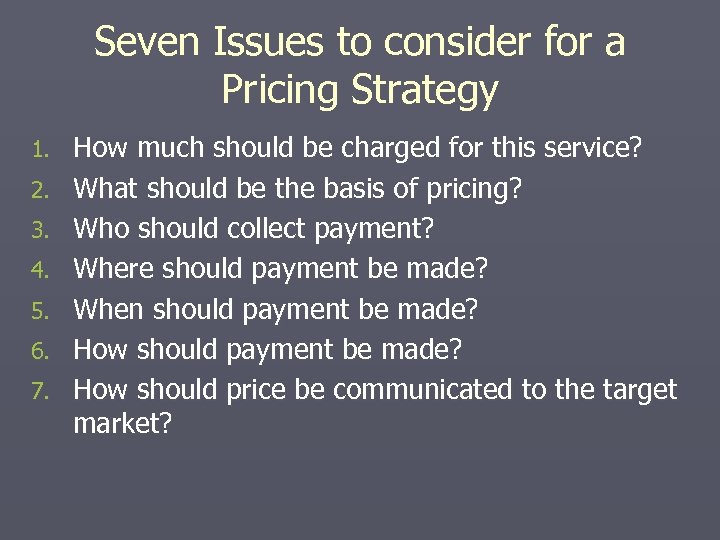 Seven Issues to consider for a Pricing Strategy

1. How much should be charged for this service?
2. What should be the basis of pricing?
3. Who should collect payment?
4. Where should payment be made?
5. When should payment be made?
6. How should payment be made?
7. How should price be communicated to the target market?